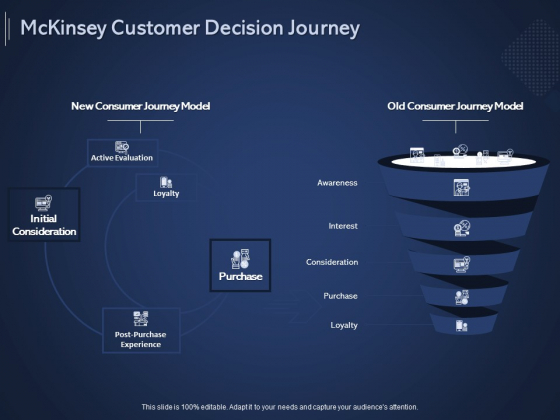 McKinsey Customer Decision Journey

New Consumer Journey Model

Active Evaluation

Loyalty

Initial Consideration

Purchase

Post-Purchase Experience

Old Consumer Journey Model

Awareness

Interest

Consideration

Purchase

Loyalty

This slide is 100% editable. Adapt it to your needs and capture your audience's attention.